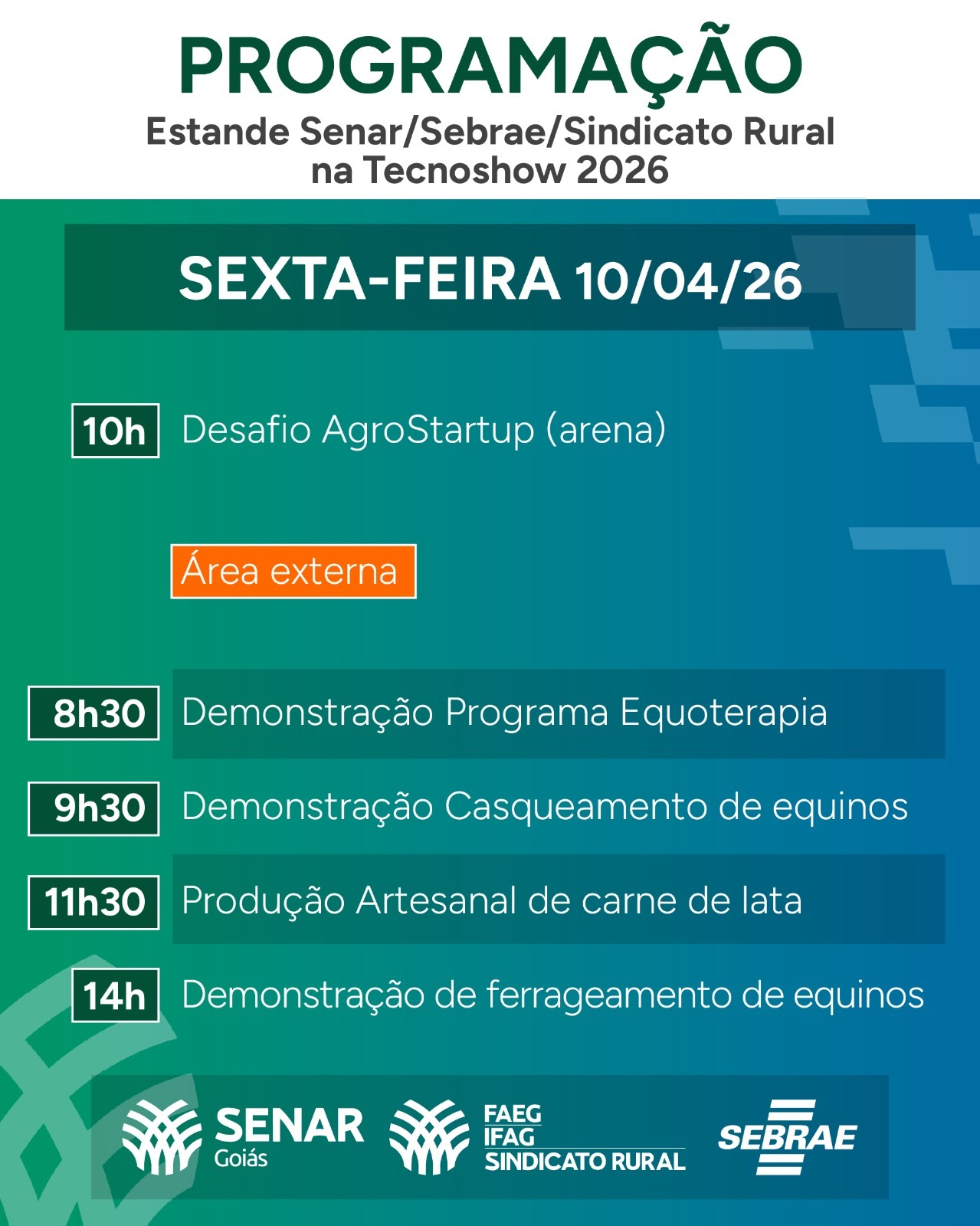 PROGRAMAÇÃO

Estande Senar/Sebrae/Sindicato Rural na Tecnoshow 2026

SEXTA-FEIRA 10/04/26

10h Desafio AgroStartup (arena)

Área externa

8h30 Demonstração Programa Equoterapia

9h30 Demonstração Casqueamento de equinos

11h30 Produção Artesanal de carne de lata

14h Demonstração de ferrageamento de equinos

SENAR Goiás

FAEG IFAG SINDICATO RURAL

SEBRAE